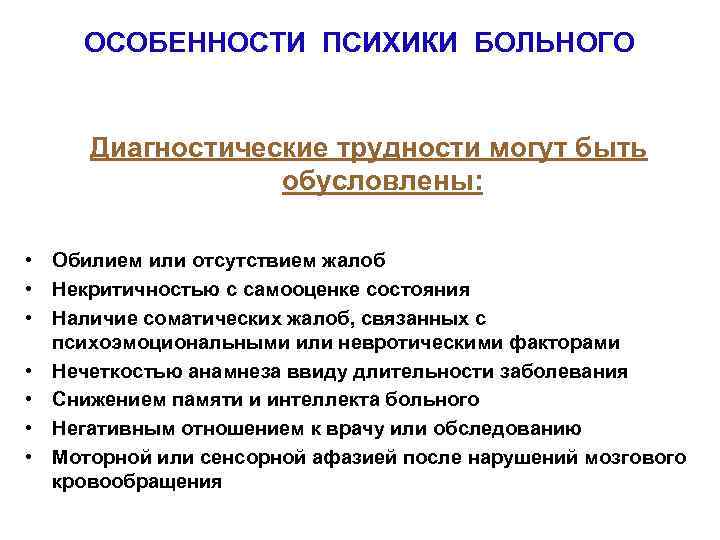 ОСОБЕННОСТИ ПСИХИКИ БОЛЬНОГО

Диагностические трудности могут быть обусловлены:

• Обилием или отсутствием жалоб
• Некритичностью с самооценке состояния
• Наличие соматических жалоб, связанных с психоэмоциональными или невротическими факторами
• Нечеткостью анамнеза ввиду длительности заболевания
• Снижением памяти и интеллекта больного
• Негативным отношением к врачу или обследованию
• Моторной или сенсорной афазией после нарушений мозгового кровообращения